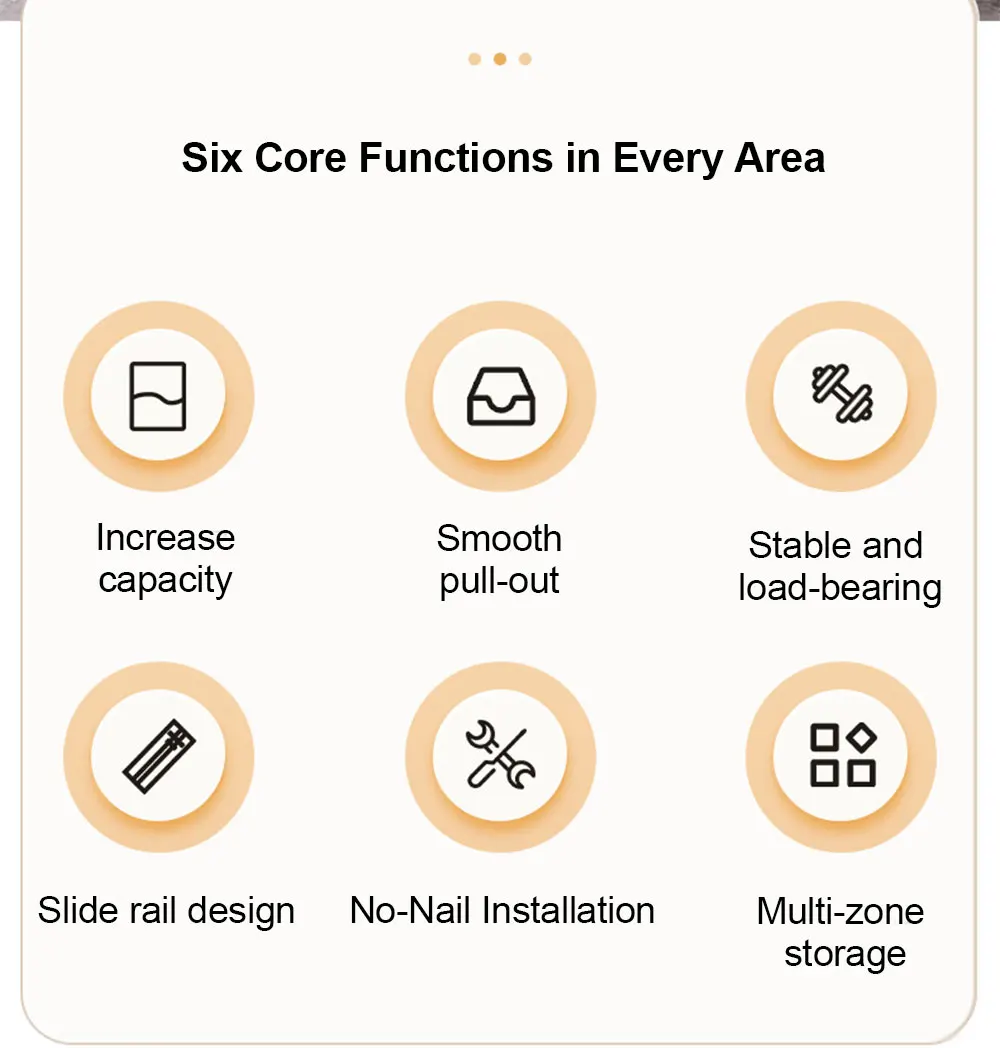 Six Core Functions in Every Area

Increase capacity

Smooth pull-out

Stable and load-bearing

Slide rail design

No-Nail Installation

Multi-zone storage